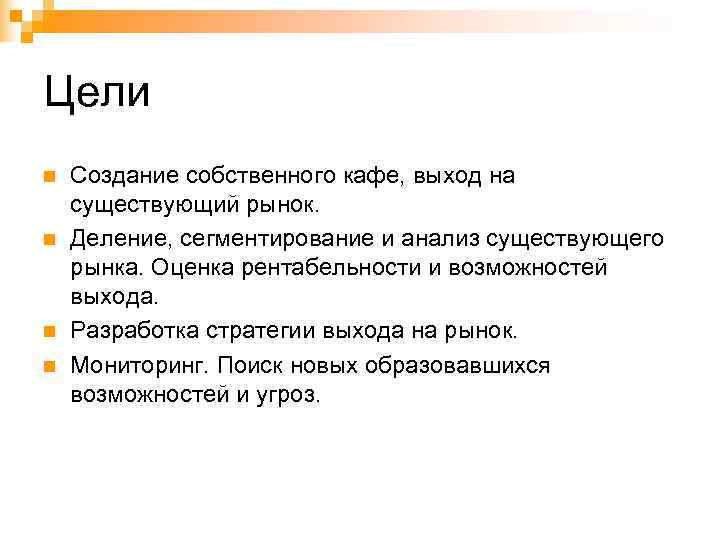 Цели

- Создание собственного кафе, выход на существующий рынок.
- Деление, сегментирование и анализ существующего рынка. Оценка рентабельности и возможностей выхода.
- Разработка стратегии выхода на рынок.
- Мониторинг. Поиск новых образовавшихся возможностей и угроз.